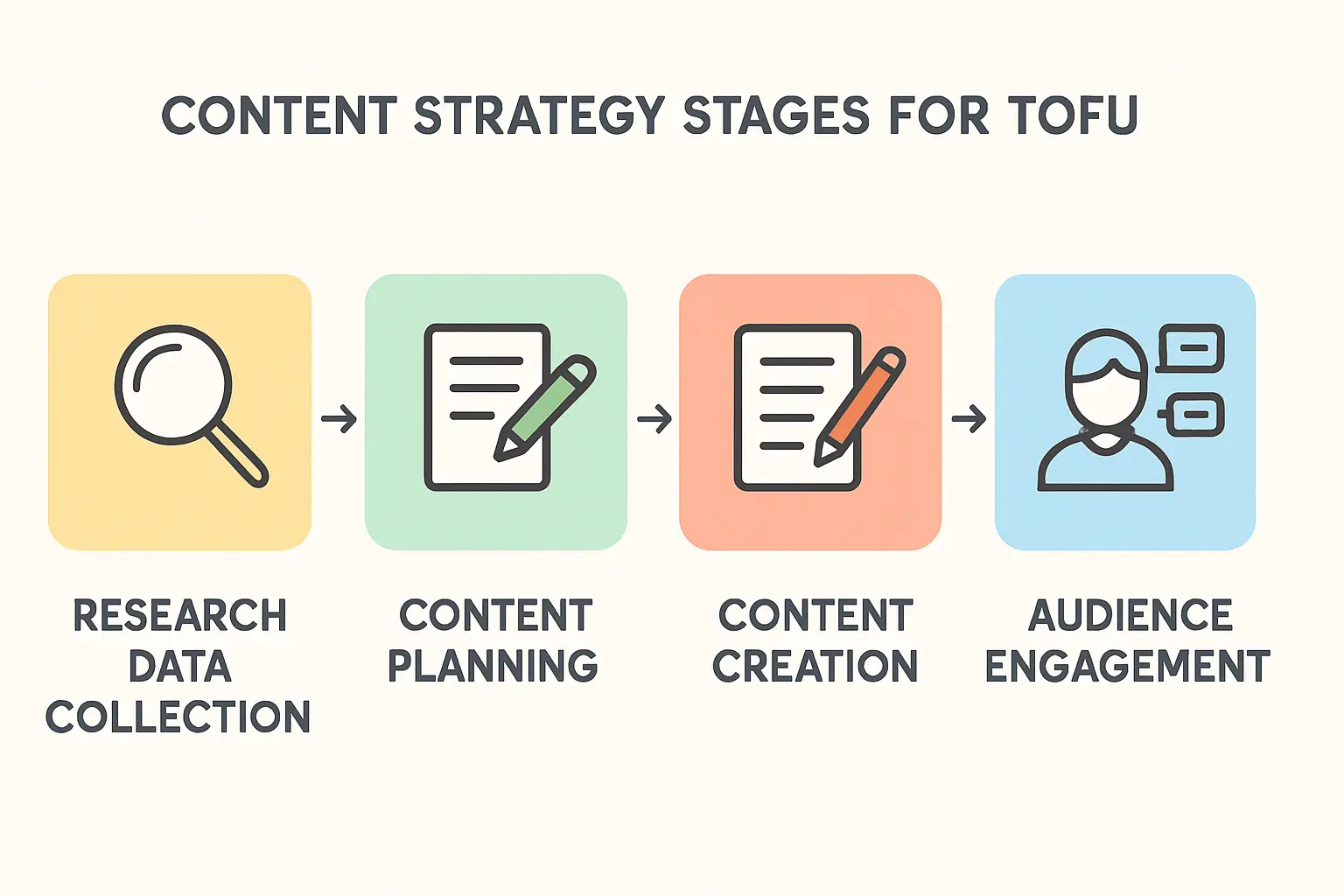 CONTENT STRATEGY STAGES FOR TOFU

RESEARCH DATA COLLECTION

CONTENT PLANNING

CONTENT CREATION

AUDIENCE ENGAGEMENT